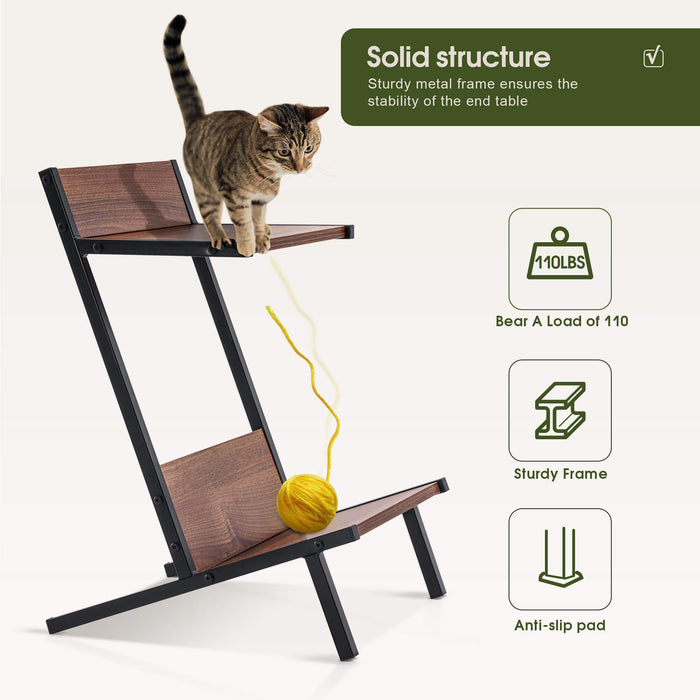 Solid structure

Sturdy metal frame ensures the stability of the end table

110LBS

Bear A Load of 110

Sturdy Frame

Anti-slip pad